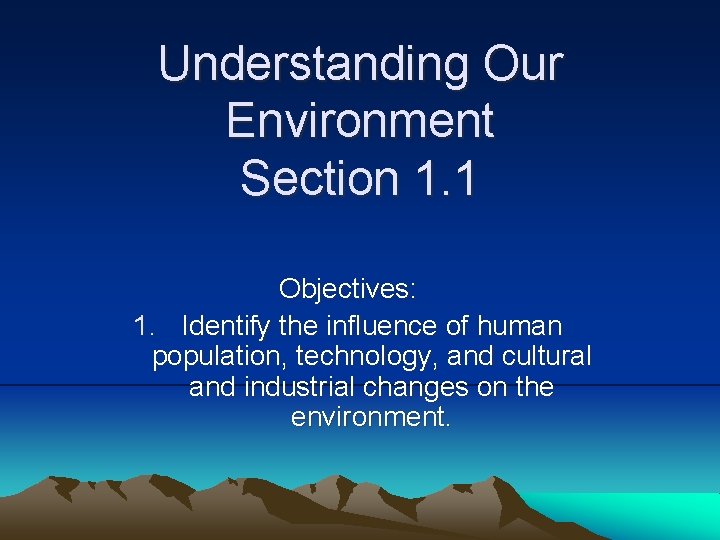 Understanding Our Environment
Section 1.1

Objectives:
1. Identify the influence of human population, technology, and cultural and industrial changes on the environment.